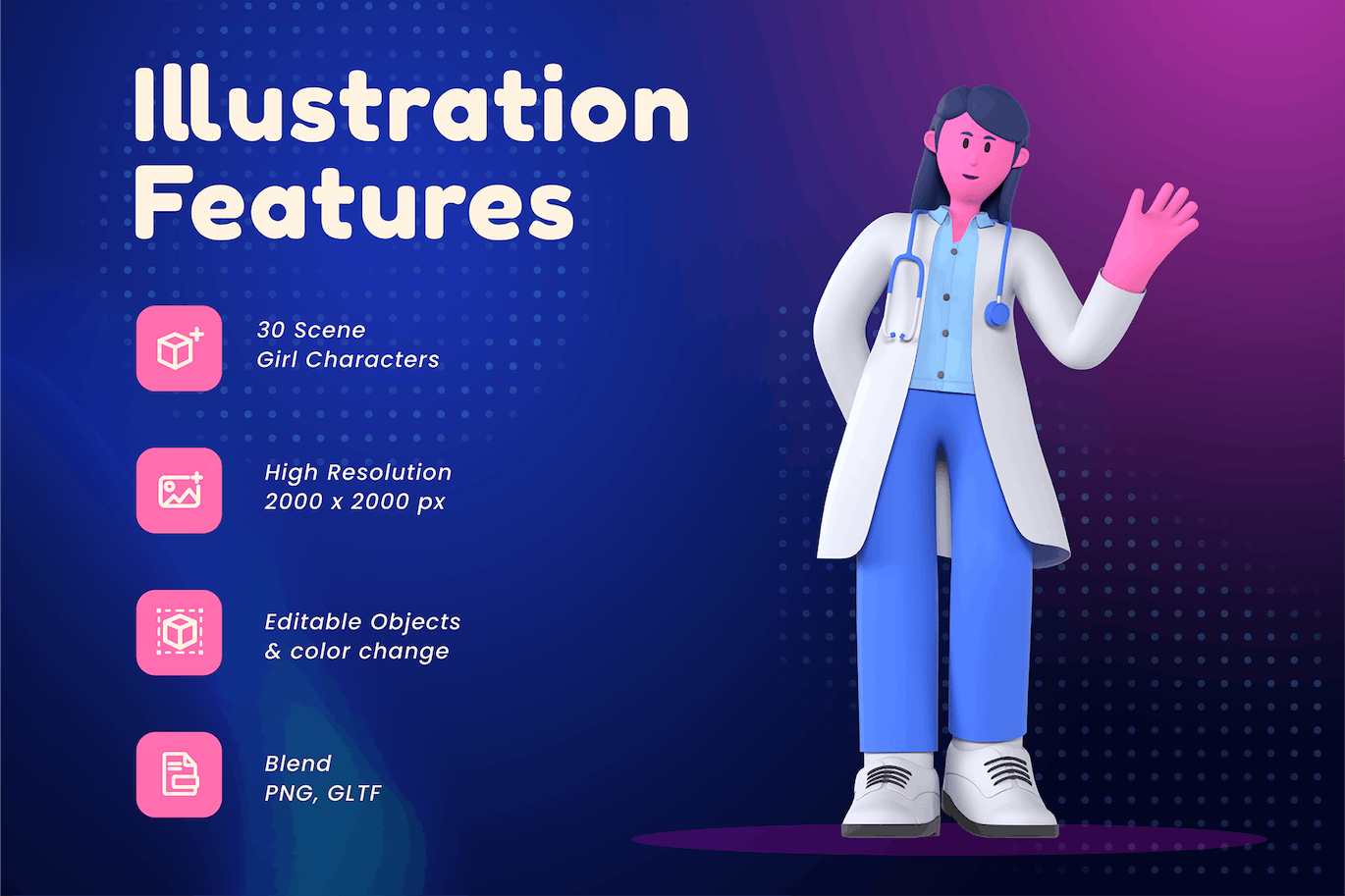 Illustration Features

30 Scene
Girl Characters

High Resolution
2000 x 2000 px

Editable Objects
& color change

Blend
PNG, GLTF